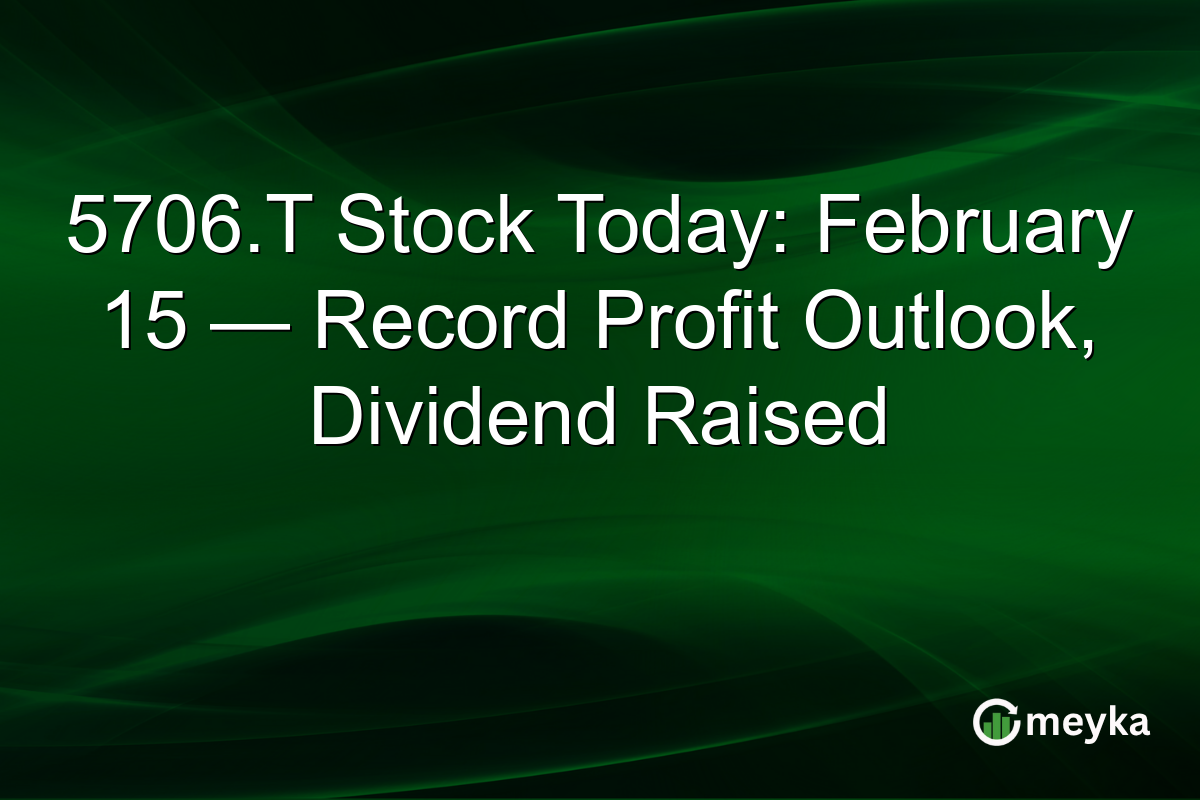 5706.T Stock Today: February 15 — Record Profit Outlook, Dividend Raised

meyka